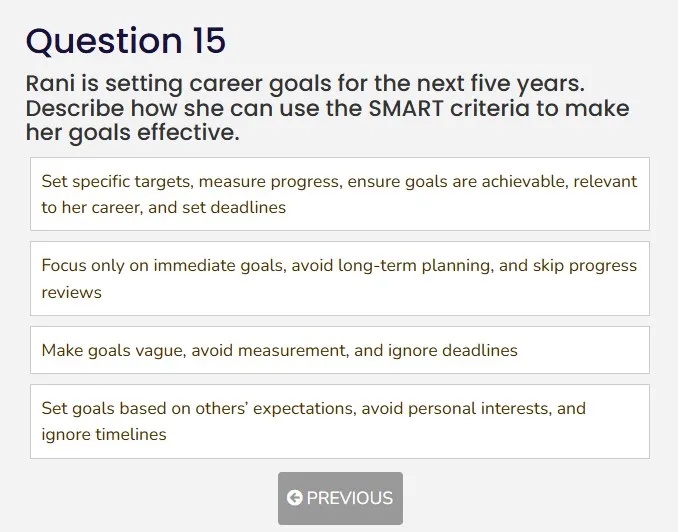 Question 15

Rani is setting career goals for the next five years. Describe how she can use the SMART criteria to make her goals effective.

Set specific targets, measure progress, ensure goals are achievable, relevant to her career, and set deadlines

Focus only on immediate goals, avoid long-term planning, and skip progress reviews

Make goals vague, avoid measurement, and ignore deadlines

Set goals based on others' expectations, avoid personal interests, and ignore timelines

PREVIOUS